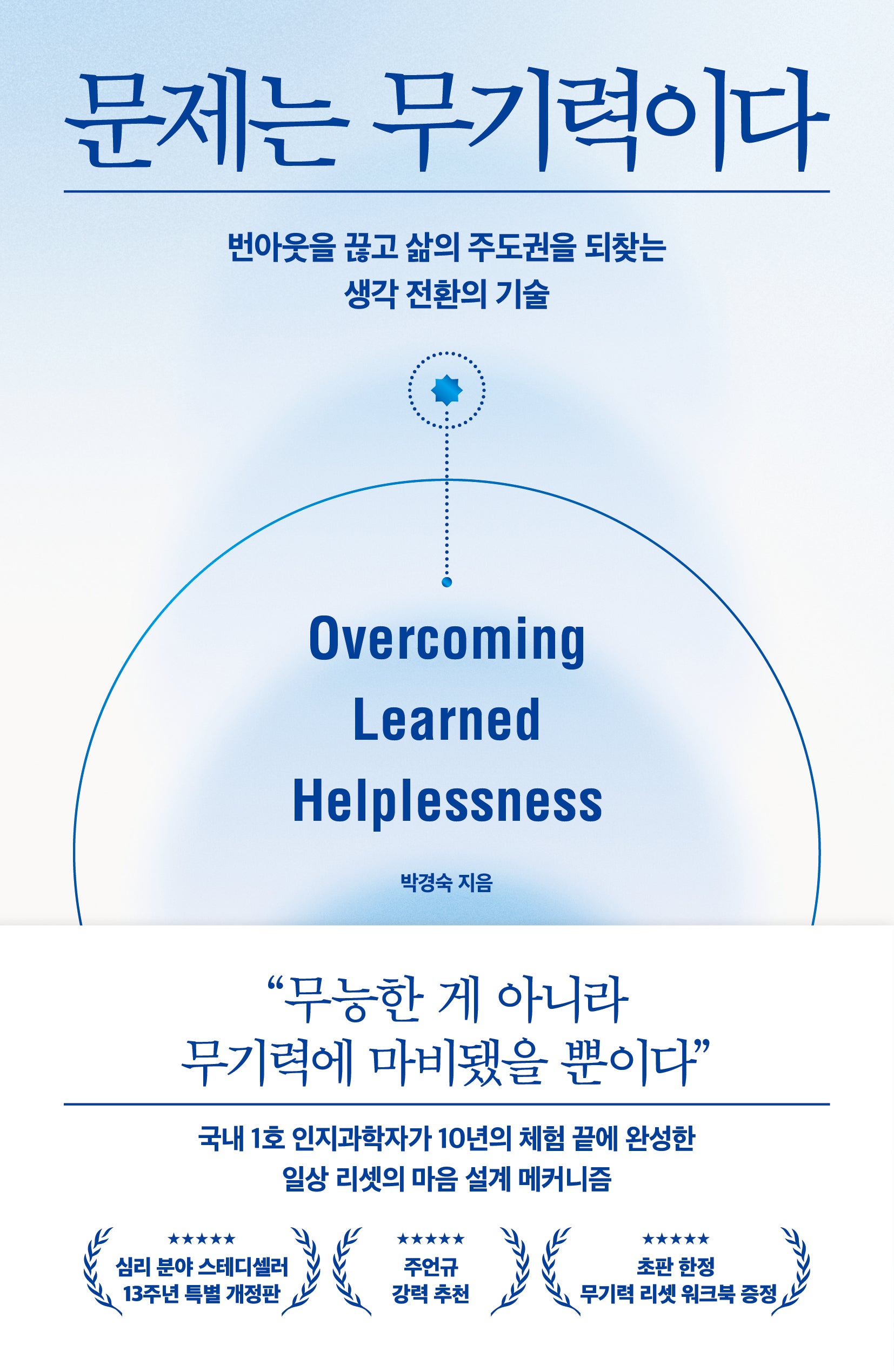 문제는 무기력이다

번아웃을 끊고 삶의 주도권을 되찾는 생각 전환의 기술

Overcoming Learned Helplessness

박경숙 지음

“무능한 게 아니라 무기력에 마비됐을 뿐이다”

국내 1호 인지과학자가 10년의 체험 끝에 완성한 일상 리셋의 마음 설계 메커니즘

★★★★★
심리 분야 스테디셀러 13주년 특별 개정판

★★★★★
주언규 강력 추천

★★★★★
초판 한정 무기력 리셋 워크북 증정